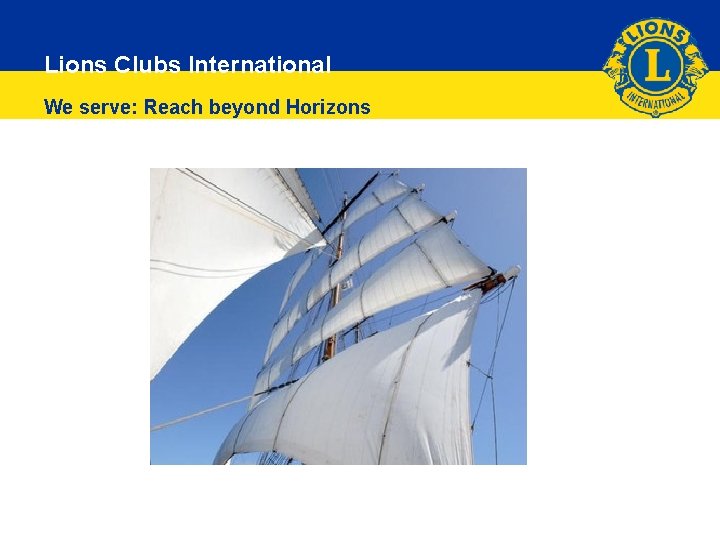 Lions Clubs International

We serve: Reach beyond Horizons

LIONS
L
INTERNATIONAL